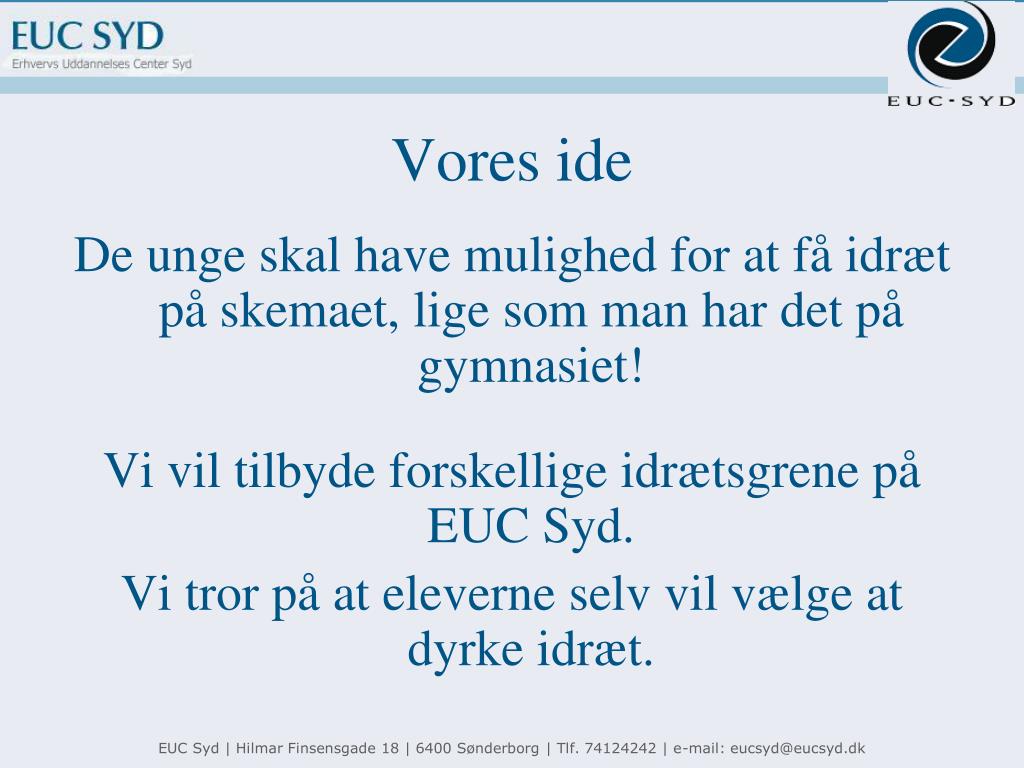 EUC SYD
Erhvervs Uddannelses Center Syd

EUC-SYD

Vores ide

De unge skal have mulighed for at få idræt på skemaet, lige som man har det på gymnasiet!

Vi vil tilbyde forskellige idrætsgrene på EUC Syd.

Vi tror på at eleverne selv vil vælge at dyrke idræt.

EUC Syd | Hilmar Finsensgade 18 | 6400 Sønderborg | Tlf. 74124242 | e-mail: eucsyd@eucsyd.dk